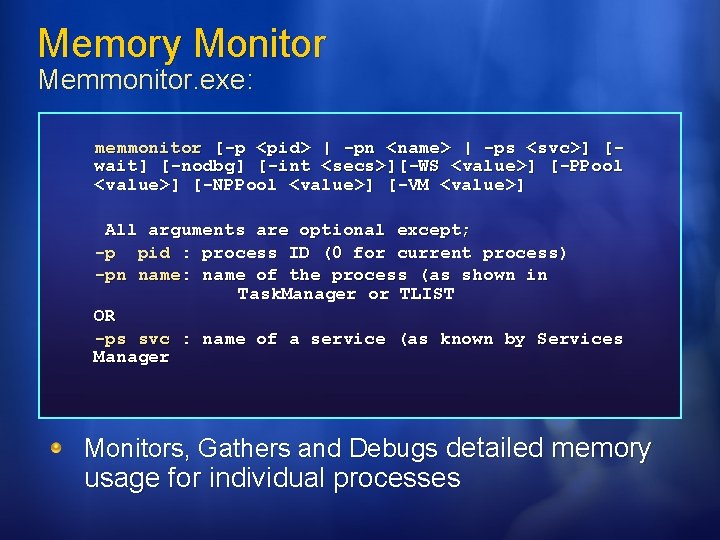 Memory Monitor
Memmonitor.exe:

memmonitor [-p <pid> | -pn <name> | -ps <svc>] [-wait] [-nodbg] [-int <secs>][-WS <value>] [-PPool <value>] [-NPPool <value>] [-VM <value>]

All arguments are optional except;
-p pid : process ID (0 for current process)
-pn name: name of the process (as shown in TaskManager or TLIST
OR
-ps svc : name of a service (as known by Services Manager

Monitors, Gathers and Debugs detailed memory usage for individual processes